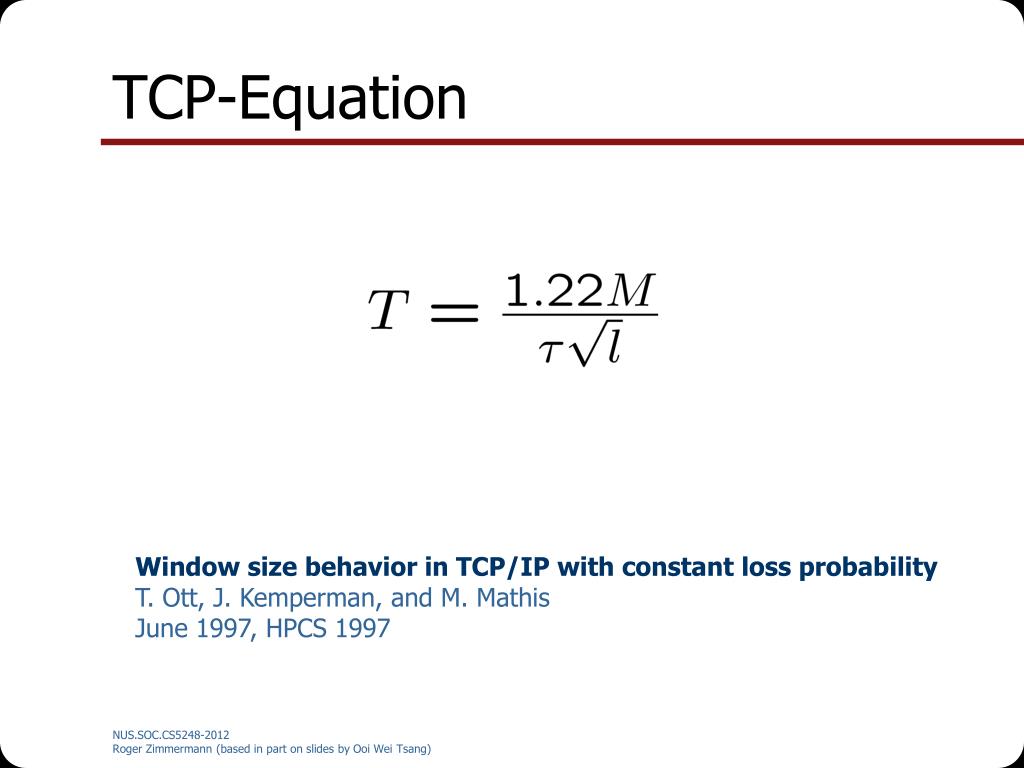 TCP-Equation

$T = \frac{1.22M}{\tau\sqrt{l}}$

Window size behavior in TCP/IP with constant loss probability
T. Ott, J. Kemperman, and M. Mathis
June 1997, HPCS 1997

NUS.SOC.CS5248-2012
Roger Zimmermann (based in part on slides by Ooi Wei Tsang)